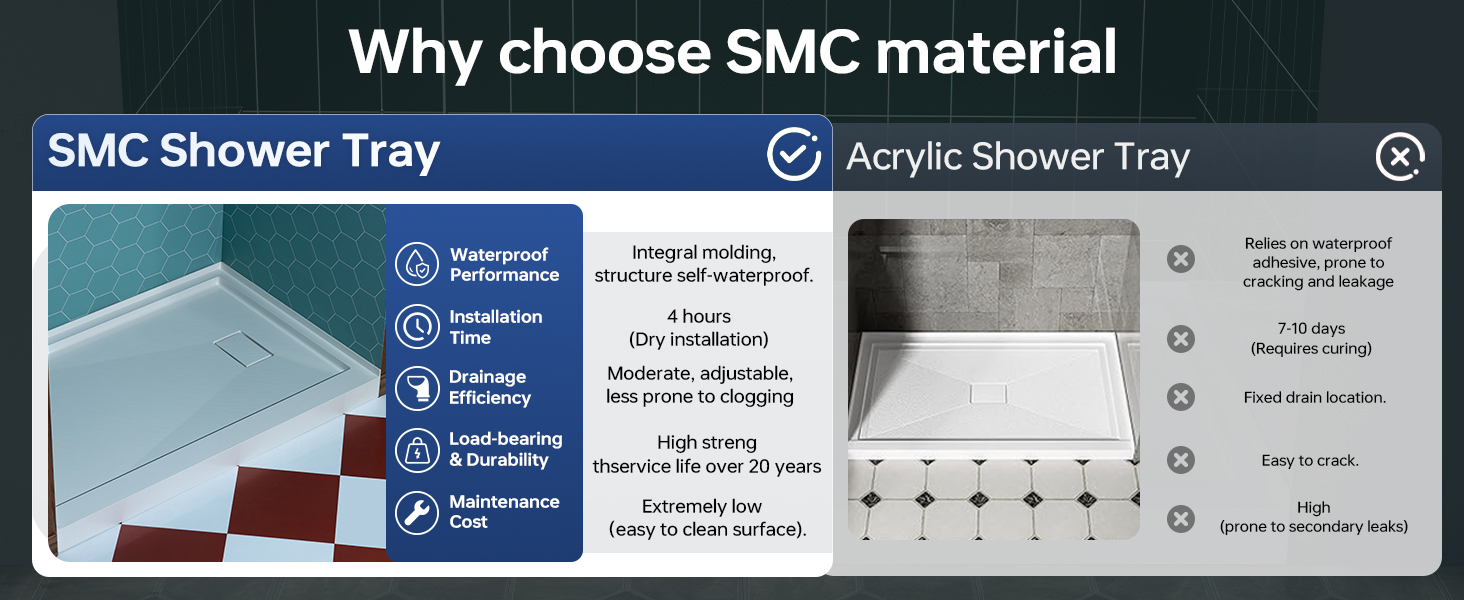 Why choose SMC material

SMC Shower Tray

Waterproof Performance
Integral molding, structure self-waterproof.

Installation Time
4 hours (Dry installation)

Drainage Efficiency
Moderate, adjustable, less prone to clogging

Load-bearing & Durability
High streng thservice life over 20 years

Maintenance Cost
Extremely low (easy to clean surface).

Acrylic Shower Tray

Relies on waterproof adhesive, prone to cracking and leakage

7-10 days (Requires curing)

Fixed drain location.

Easy to crack.

High (prone to secondary leaks)